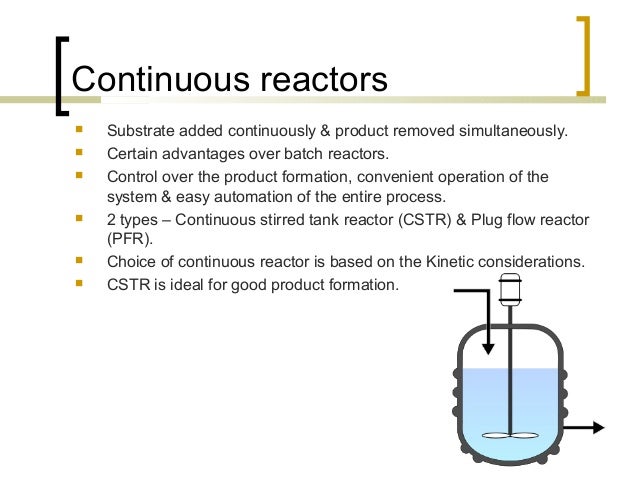 Continuous reactors

- Substrate added continuously & product removed simultaneously.
- Certain advantages over batch reactors.
- Control over the product formation, convenient operation of the system & easy automation of the entire process.
- 2 types – Continuous stirred tank reactor (CSTR) & Plug flow reactor (PFR).
- Choice of continuous reactor is based on the Kinetic considerations.
- CSTR is ideal for good product formation.